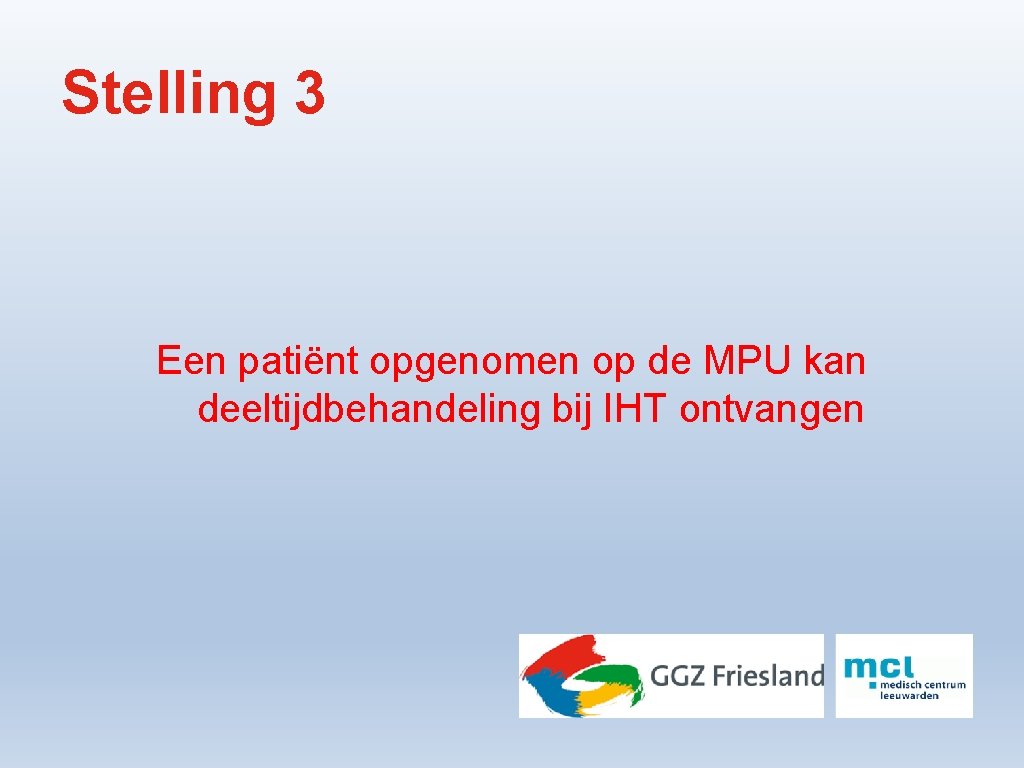 Stelling 3

Een patiënt opgenomen op de MPU kan deeltijdbehandeling bij IHT ontvangen

GGZ Friesland

mcl
medisch centrum
leeuwarden